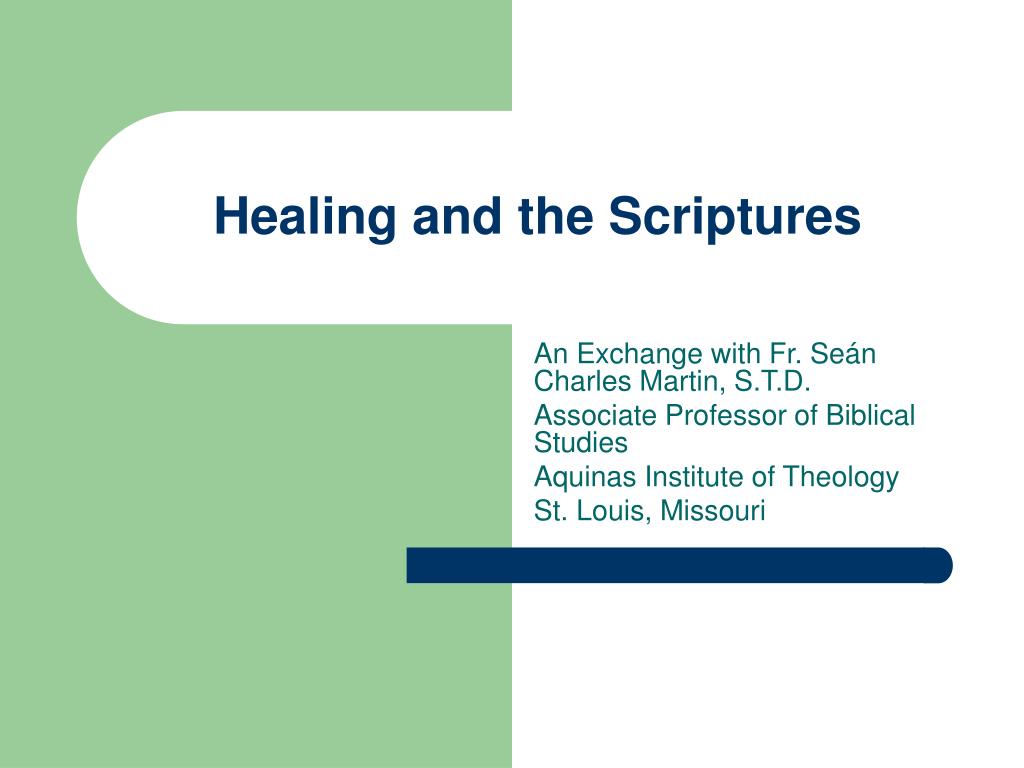 Healing and the Scriptures

An Exchange with Fr. Seán Charles Martin, S.T.D.

Associate Professor of Biblical Studies

Aquinas Institute of Theology

St. Louis, Missouri